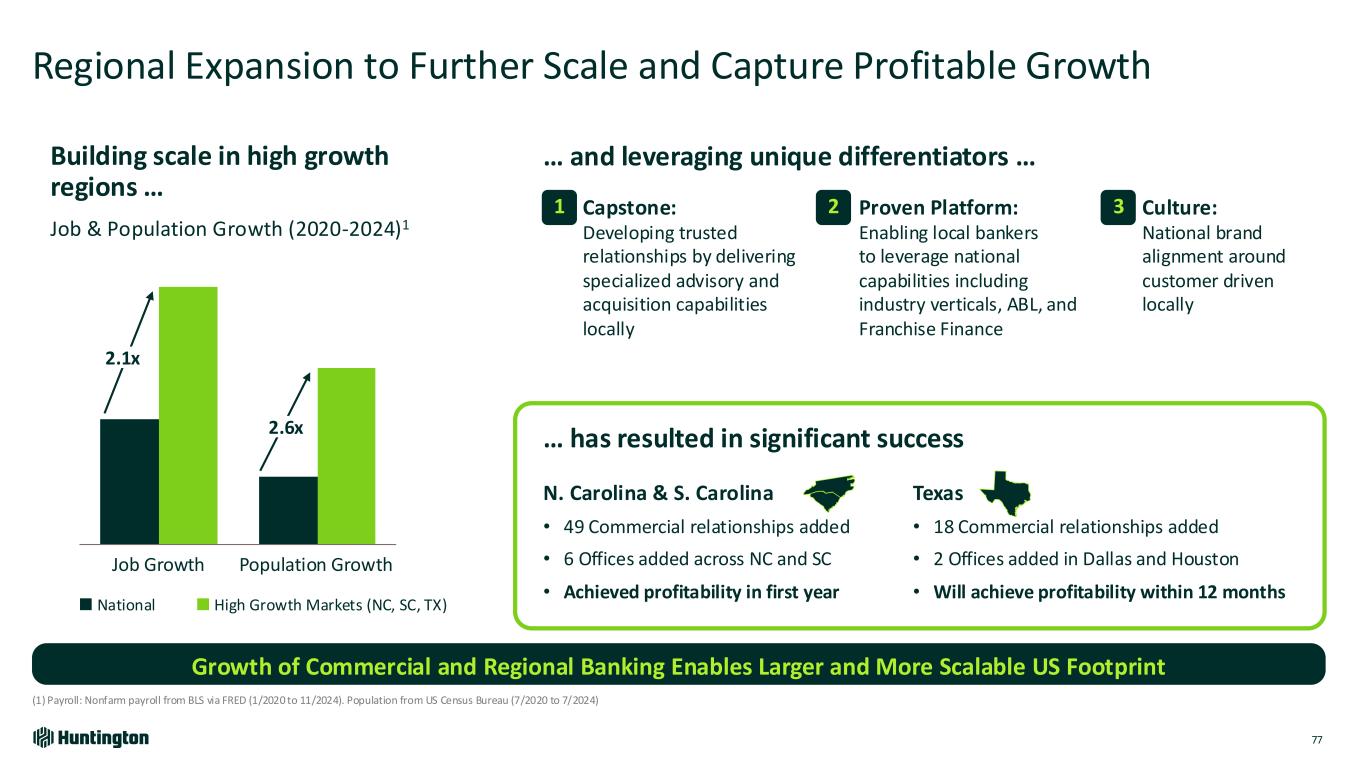 Regional Expansion to Further Scale and Capture Profitable Growth

Building scale in high growth regions …

Job & Population Growth (2020-2024)$^1$

2.1x

2.6x

Job Growth

Population Growth

National

High Growth Markets (NC, SC, TX)

… and leveraging unique differentiators …

1 Capstone: Developing trusted relationships by delivering specialized advisory and acquisition capabilities locally

2 Proven Platform: Enabling local bankers to leverage national capabilities including industry verticals, ABL, and Franchise Finance

3 Culture: National brand alignment around customer driven locally

… has resulted in significant success

N. Carolina & S. Carolina

• 49 Commercial relationships added

• 6 Offices added across NC and SC

• Achieved profitability in first year

Texas

• 18 Commercial relationships added

• 2 Offices added in Dallas and Houston

• Will achieve profitability within 12 months

Growth of Commercial and Regional Banking Enables Larger and More Scalable US Footprint

(1) Payroll: Nonfarm payroll from BLS via FRED (1/2020 to 11/2024). Population from US Census Bureau (7/2020 to 7/2024)

Huntington

77